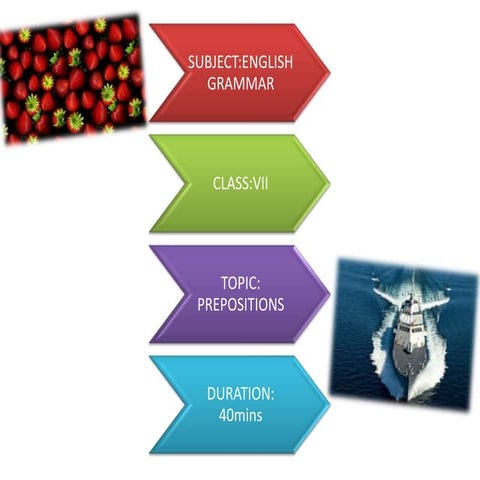 SUBJECT:ENGLISH GRAMMAR

CLASS:VII

TOPIC: PREPOSITIONS

DURATION: 40mins